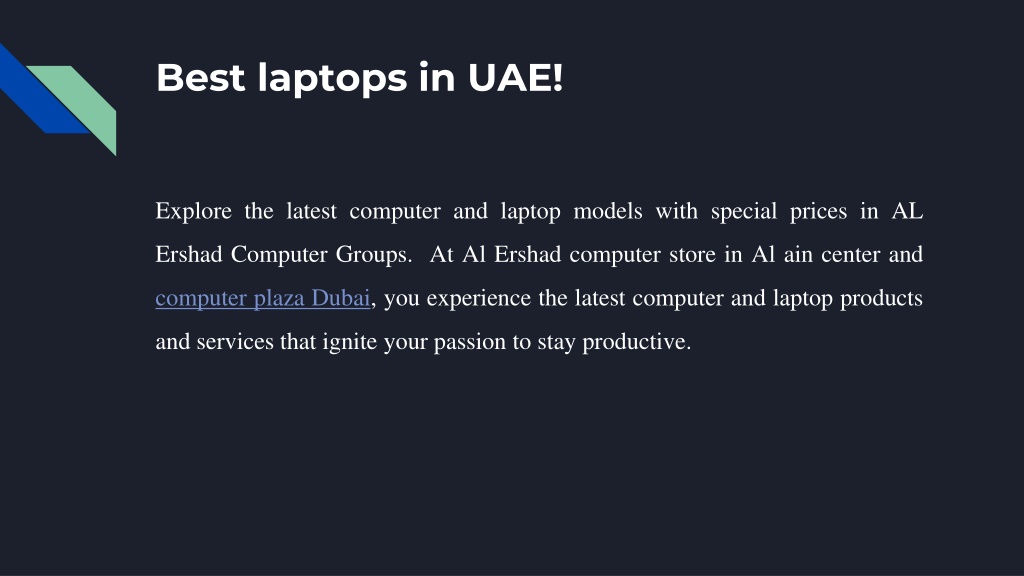 Best laptops in UAE!

Explore the latest computer and laptop models with special prices in AL Ershad Computer Groups. At Al Ershad computer store in Al ain center and computer plaza Dubai, you experience the latest computer and laptop products and services that ignite your passion to stay productive.